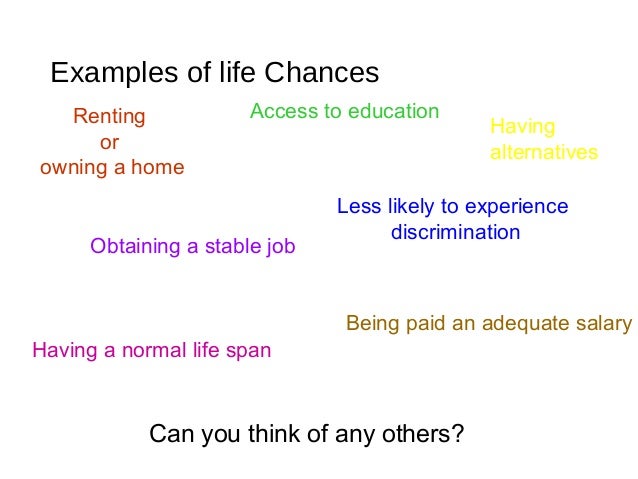 Examples of life Chances

Renting or owning a home

Access to education

Having alternatives

Less likely to experience discrimination

Obtaining a stable job

Being paid an adequate salary

Having a normal life span

Can you think of any others?